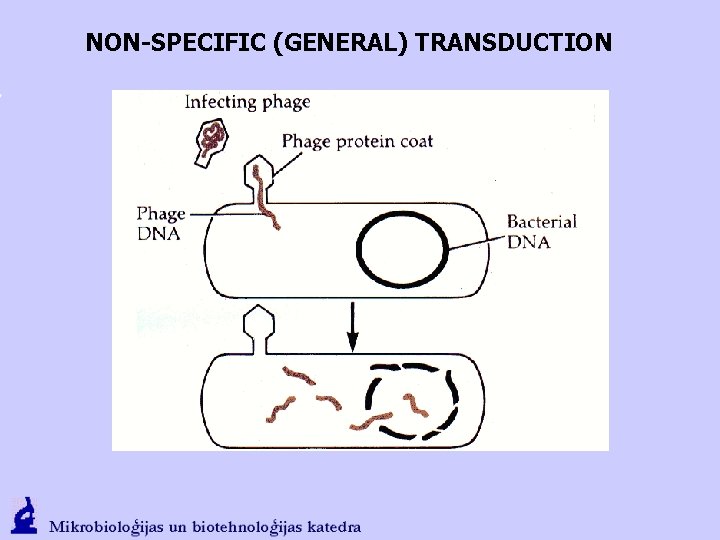 NON-SPECIFIC (GENERAL) TRANSDUCTION

Infecting phage

Phage protein coat

Phage DNA

Bacterial DNA

Mikrobioloģijas un biotehnoloģijas katedra